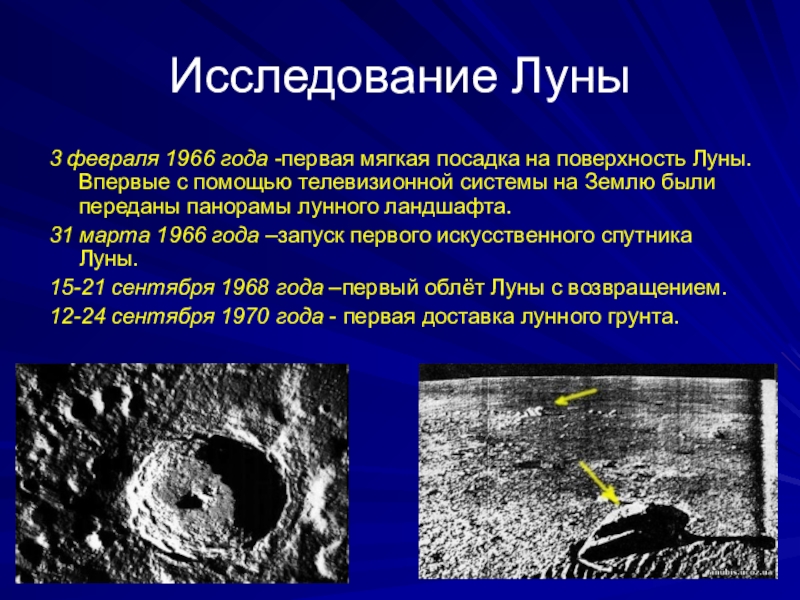 Исследование Луны

3 февраля 1966 года -первая мягкая посадка на поверхность Луны. Впервые с помощью телевизионной системы на Землю были переданы панорамы лунного ландшафта.

31 марта 1966 года –запуск первого искусственного спутника Луны.

15-21 сентября 1968 года –первый облёт Луны с возвращением.

12-24 сентября 1970 года - первая доставка лунного грунта.

anubis.ucoz.ua